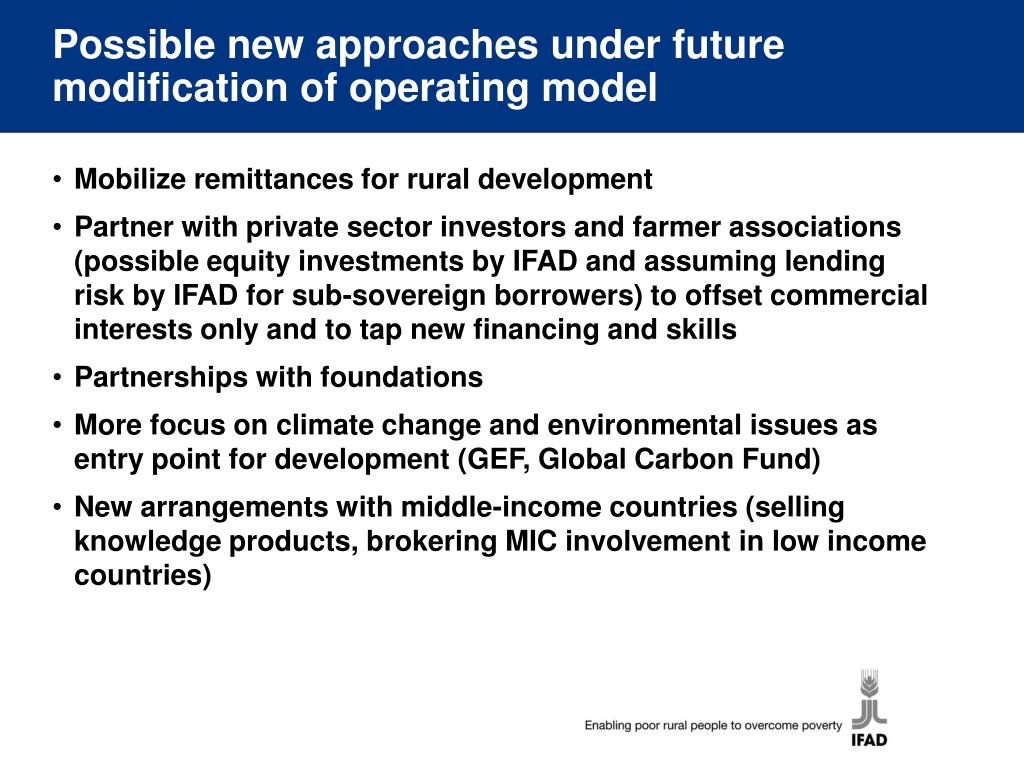 Possible new approaches under future modification of operating model

• Mobilize remittances for rural development

• Partner with private sector investors and farmer associations (possible equity investments by IFAD and assuming lending risk by IFAD for sub-sovereign borrowers) to offset commercial interests only and to tap new financing and skills

• Partnerships with foundations

• More focus on climate change and environmental issues as entry point for development (GEF, Global Carbon Fund)

• New arrangements with middle-income countries (selling knowledge products, brokering MIC involvement in low income countries)

Enabling poor rural people to overcome poverty

IFAD